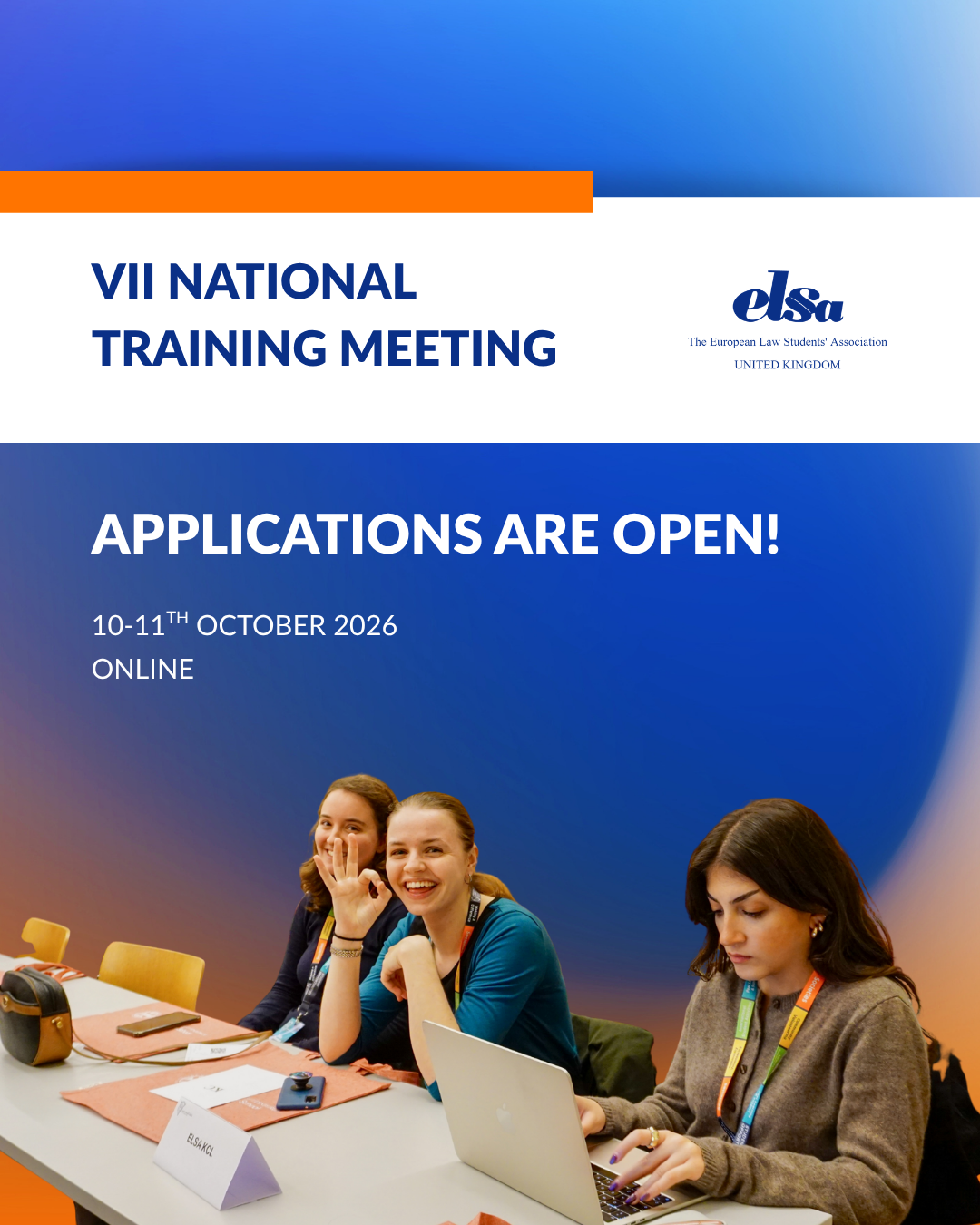 VII NATIONAL TRAINING MEETING

elsa
The European Law Students' Association
UNITED KINGDOM

APPLICATIONS ARE OPEN!

10-11$^{TH}$ OCTOBER 2026
ONLINE

ELSA KCL